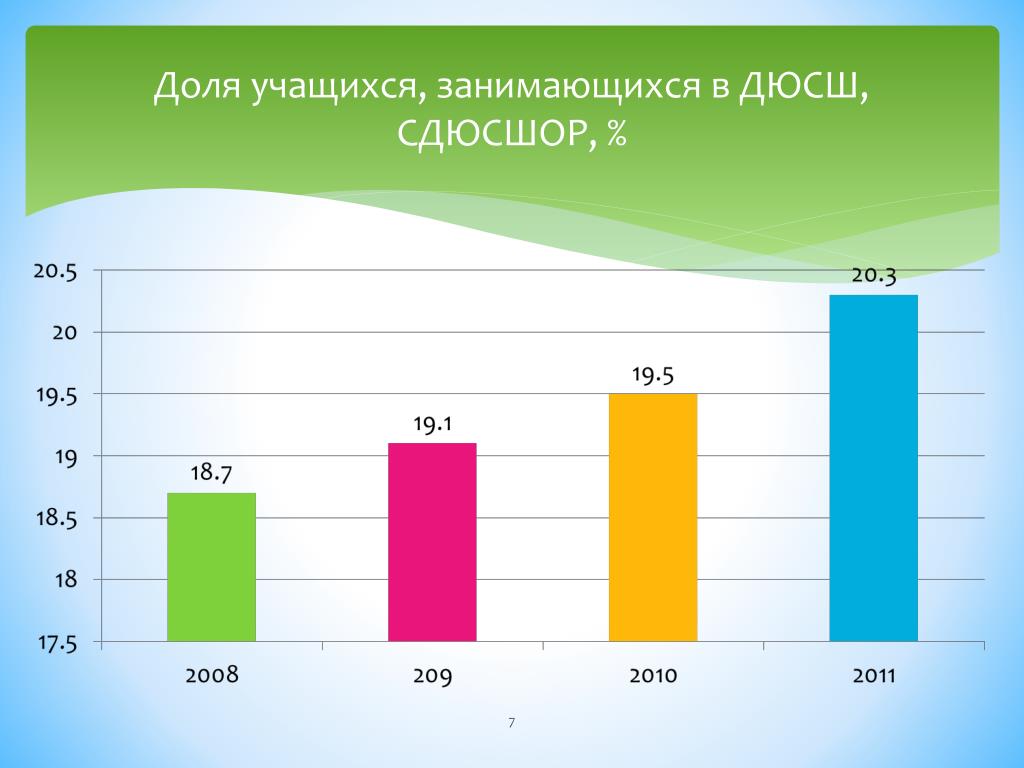 Доля учащихся, занимающихся в ДЮСШ, СДЮСШОР, %

20.5
20
19.5
19
18.5
18
17.5

18.7
19.1
19.5
20.3

2008
209
2010
2011

7